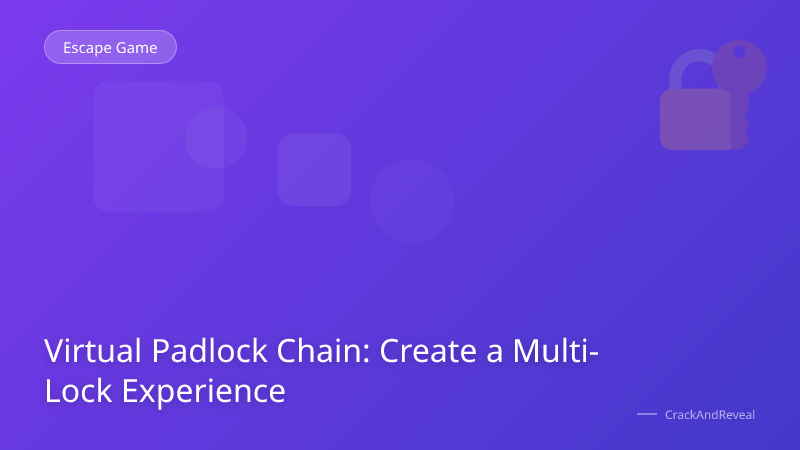 Escape Game

Virtual Padlock Chain: Create a Multi-Lock Experience

CrackAndReveal